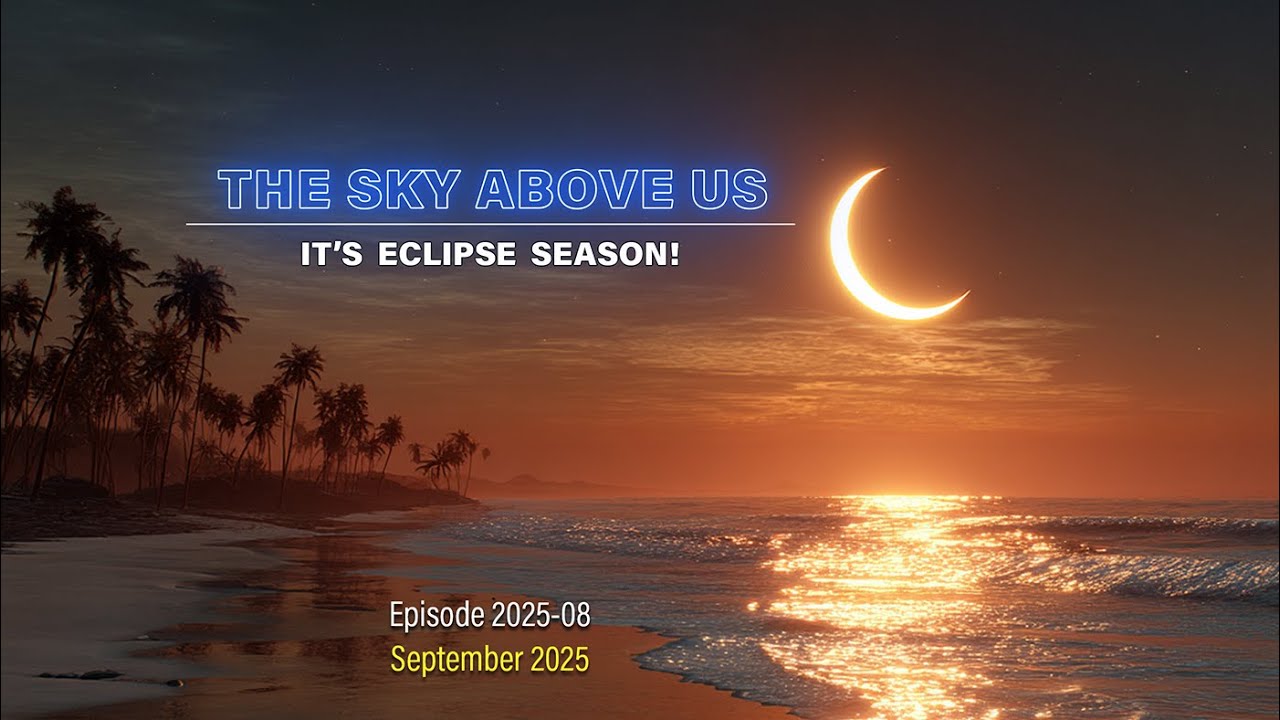 THE SKY ABOVE US

IT'S ECLIPSE SEASON!

Episode 2025-08

September 2025